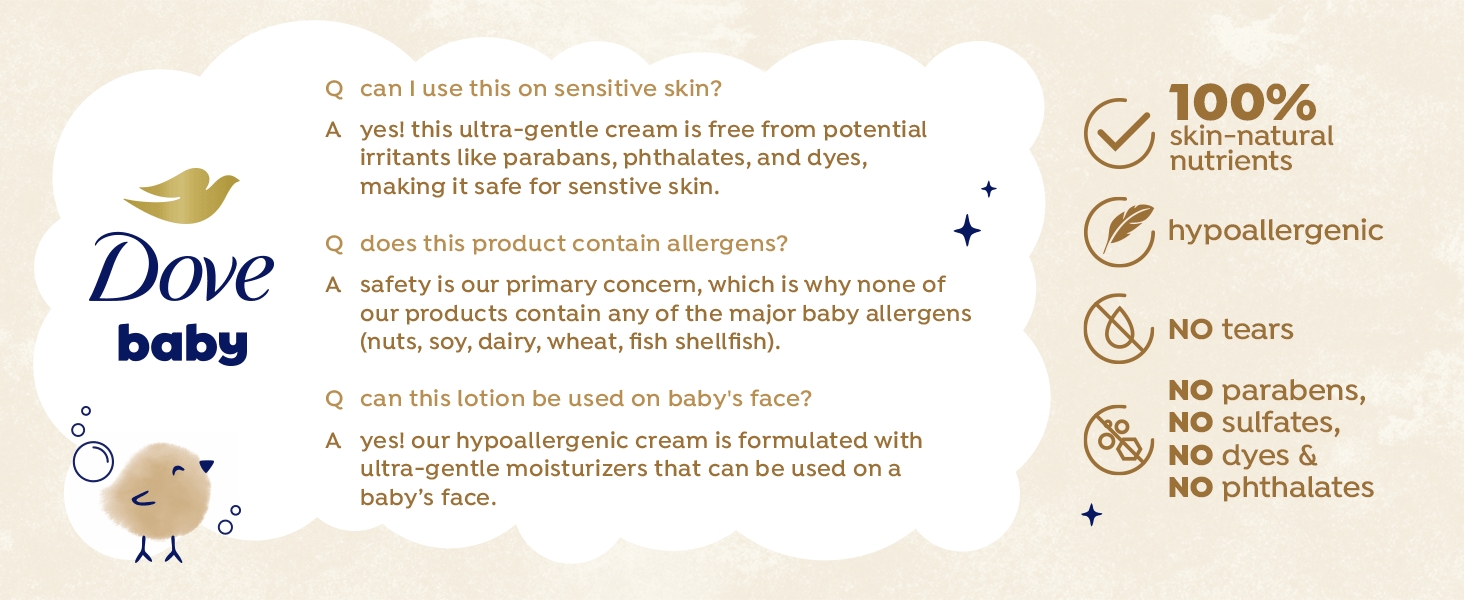 Dove
baby

Q can I use this on sensitive skin?

A yes! this ultra-gentle cream is free from potential irritants like parabans, phthalates, and dyes, making it safe for senstive skin.

Q does this product contain allergens?

A safety is our primary concern, which is why none of our products contain any of the major baby allergens (nuts, soy, dairy, wheat, fish shellfish).

Q can this lotion be used on baby's face?

A yes! our hypoallergenic cream is formulated with ultra-gentle moisturizers that can be used on a baby's face.

100% skin-natural nutrients

hypoallergenic

NO tears

NO parabens,
NO sulfates,
NO dyes &
NO phthalates